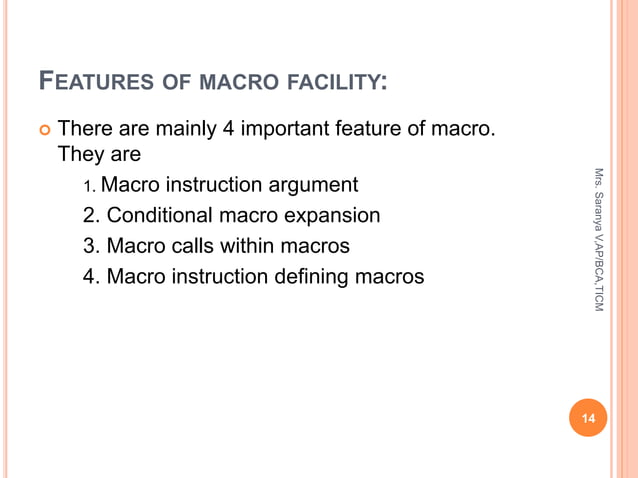 FEATURES OF MACRO FACILITY:

There are mainly 4 important feature of macro. They are

1. Macro instruction argument
2. Conditional macro expansion
3. Macro calls within macros
4. Macro instruction defining macros

Mrs. Saranya V,AP/BCA,TICM

14